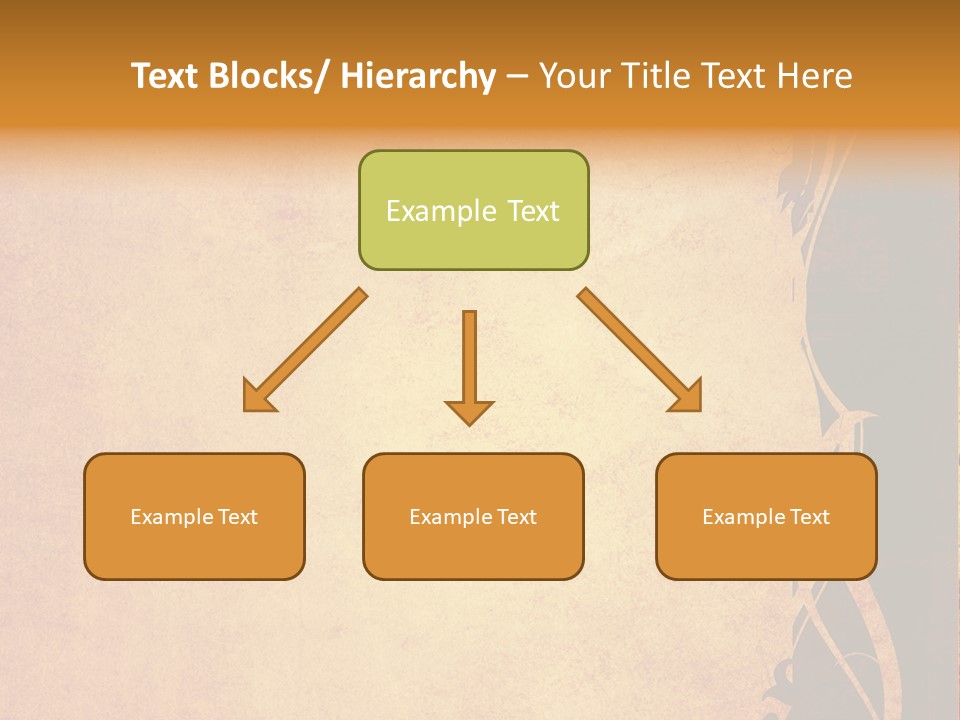 Text Blocks/ Hierarchy – Your Title Text Here

Example Text

Example Text

Example Text

Example Text